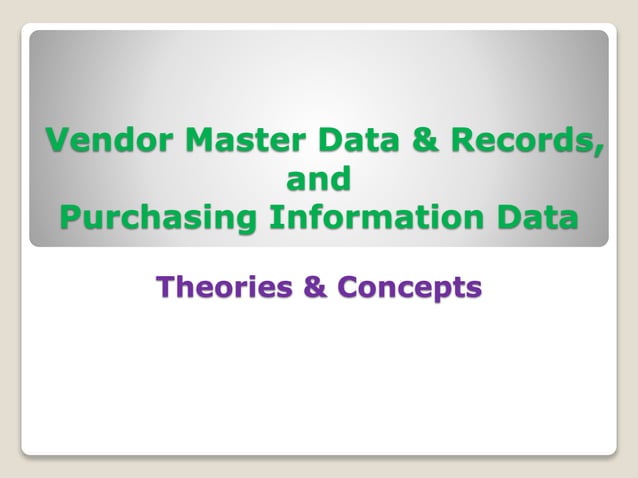 Vendor Master Data & Records, and Purchasing Information Data

Theories & Concepts